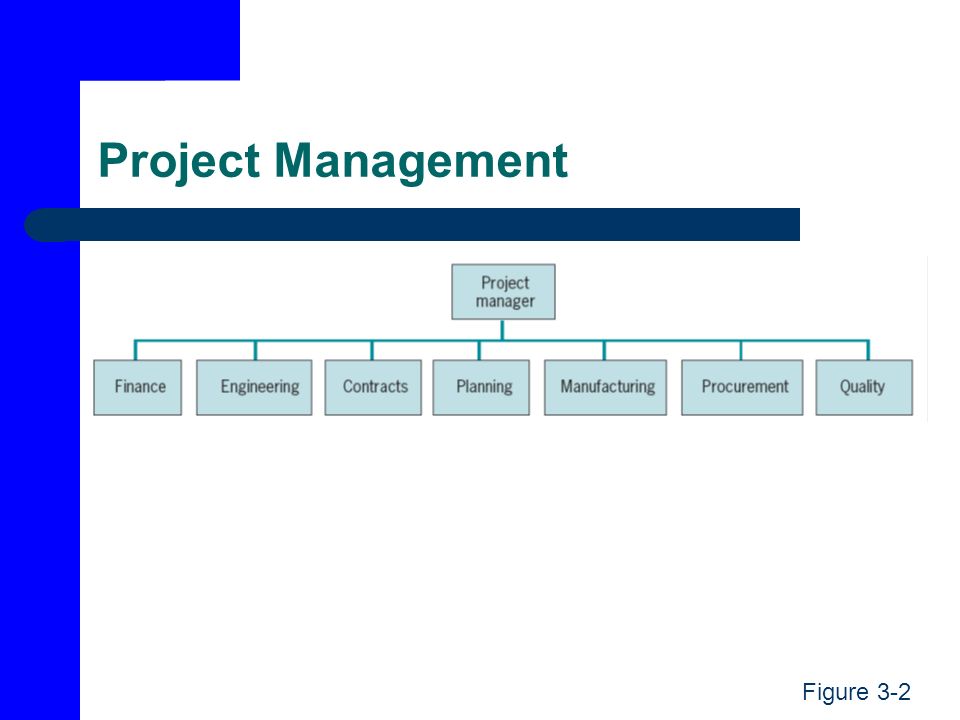 Project Management

Project manager

Finance

Engineering

Contracts

Planning

Manufacturing

Procurement

Quality

Figure 3-2